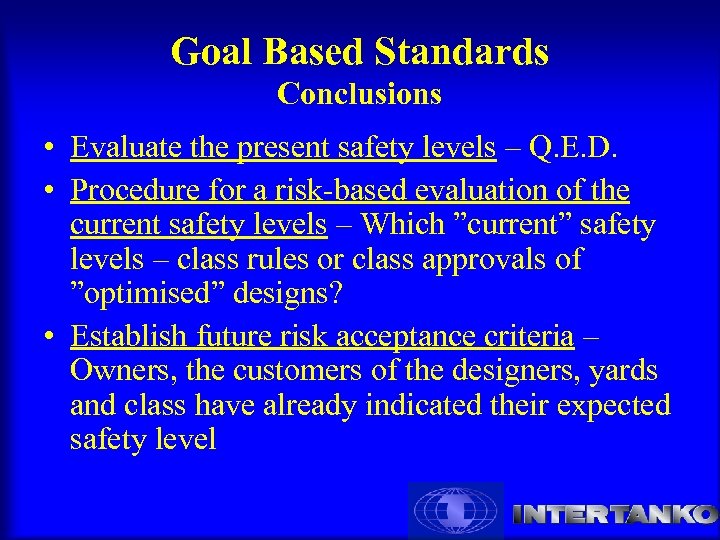 Goal Based Standards
Conclusions

• Evaluate the present safety levels – Q.E.D.

• Procedure for a risk-based evaluation of the current safety levels – Which ”current” safety levels – class rules or class approvals of ”optimised” designs?

• Establish future risk acceptance criteria – Owners, the customers of the designers, yards and class have already indicated their expected safety level

INTERTANKO